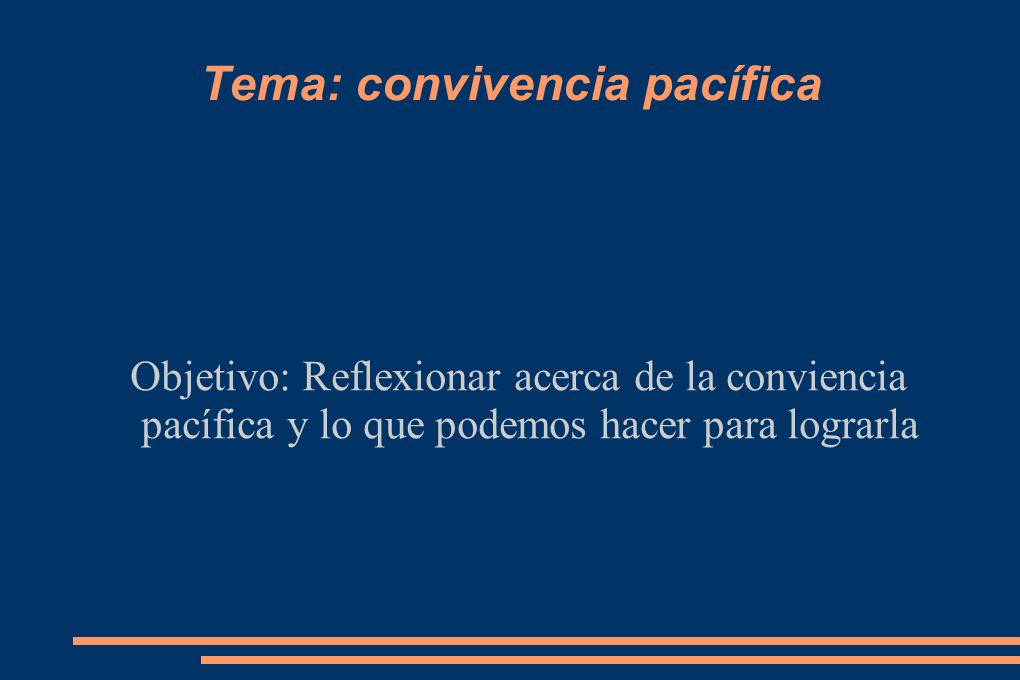 Tema: convivencia pacífica

Objetivo: Reflexionar acerca de la conviencia pacífica y lo que podemos hacer para lograrla